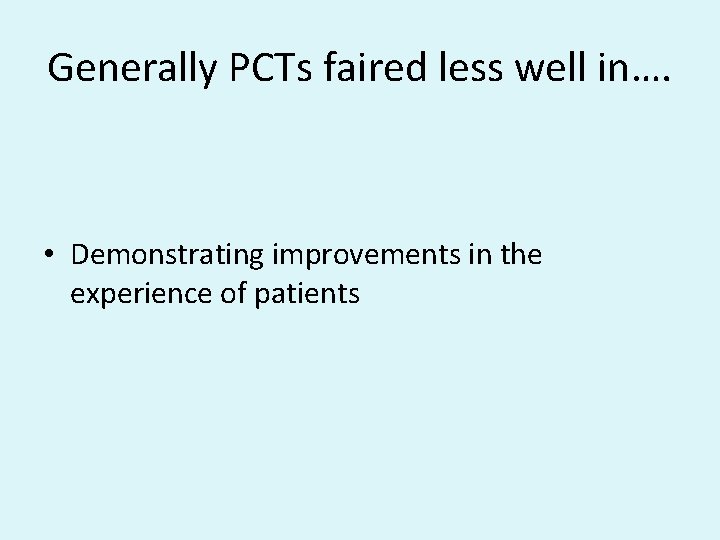 Generally PCTs faired less well in….

• Demonstrating improvements in the experience of patients